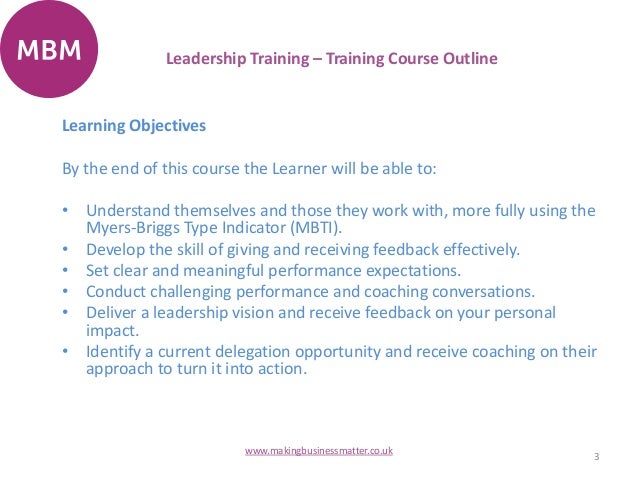 MBM

Leadership Training – Training Course Outline

Learning Objectives

By the end of this course the Learner will be able to:

• Understand themselves and those they work with, more fully using the Myers-Briggs Type Indicator (MBTI).
• Develop the skill of giving and receiving feedback effectively.
• Set clear and meaningful performance expectations.
• Conduct challenging performance and coaching conversations.
• Deliver a leadership vision and receive feedback on your personal impact.
• Identify a current delegation opportunity and receive coaching on their approach to turn it into action.

www.makingbusinessmatter.co.uk

3